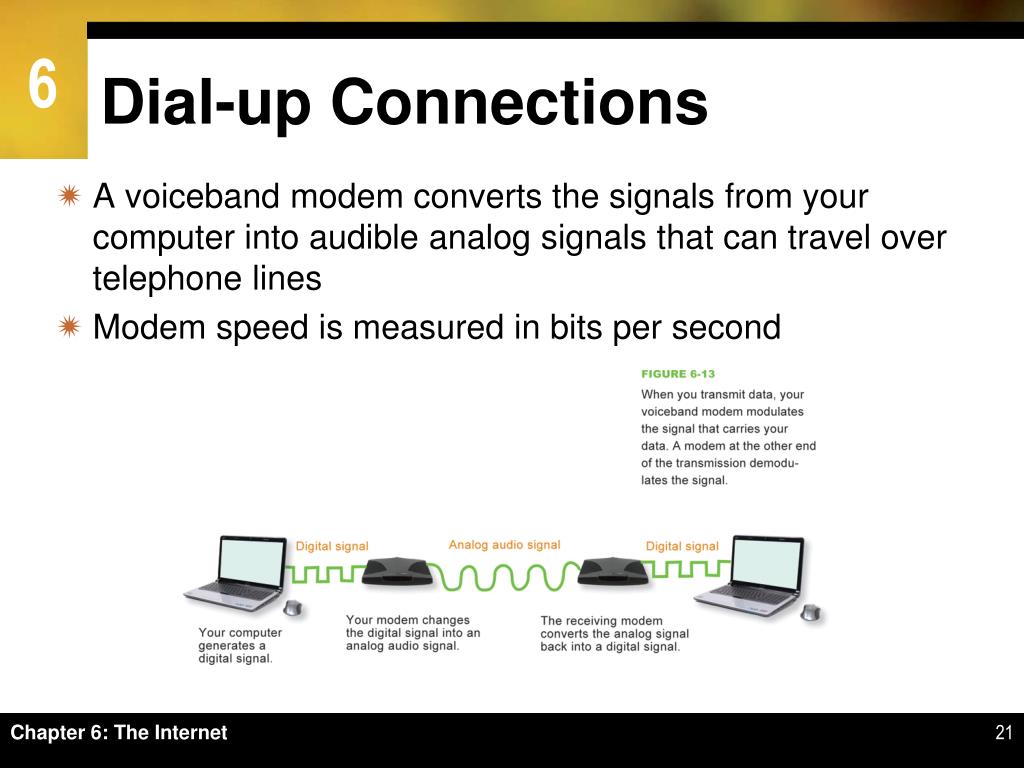 6

Dial-up Connections

A voiceband modem converts the signals from your computer into audible analog signals that can travel over telephone lines

Modem speed is measured in bits per second

FIGURE 6-13

When you transmit data, your voiceband modem modulates the signal that carries your data. A modem at the other end of the transmission demodulates the signal.

Digital signal

Analog audio signal

Digital signal

Your computer generates a digital signal.

Your modem changes the digital signal into an analog audio signal.

The receiving modem converts the analog signal back into a digital signal.

Chapter 6: The Internet

21